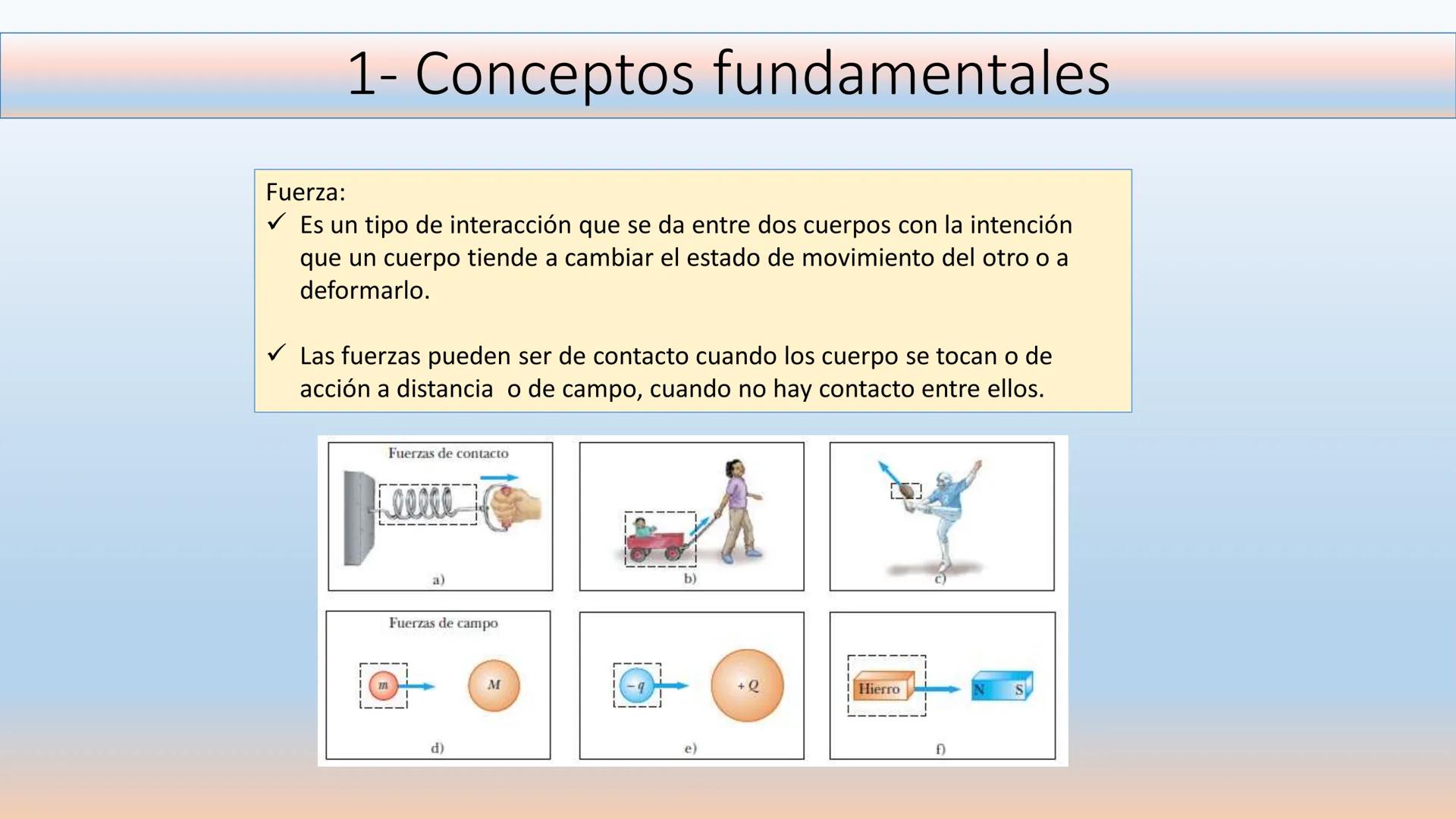 1- Conceptos fundamentales

Fuerza:
✓ Es un tipo de interacción que se da entre dos cuerpos con la intención que un cuerpo tiende a cambiar el estado de movimiento del otro o a deformarlo.

✓ Las fuerzas pueden ser de contacto cuando los cuerpo se tocan o de acción a distancia o de campo, cuando no hay contacto entre ellos.

Fuerzas de contacto

a)

b)

c)

Fuerzas de campo

$m$

$M$

d)

$-q$

$+Q$

e)

Hierro

N S

f)